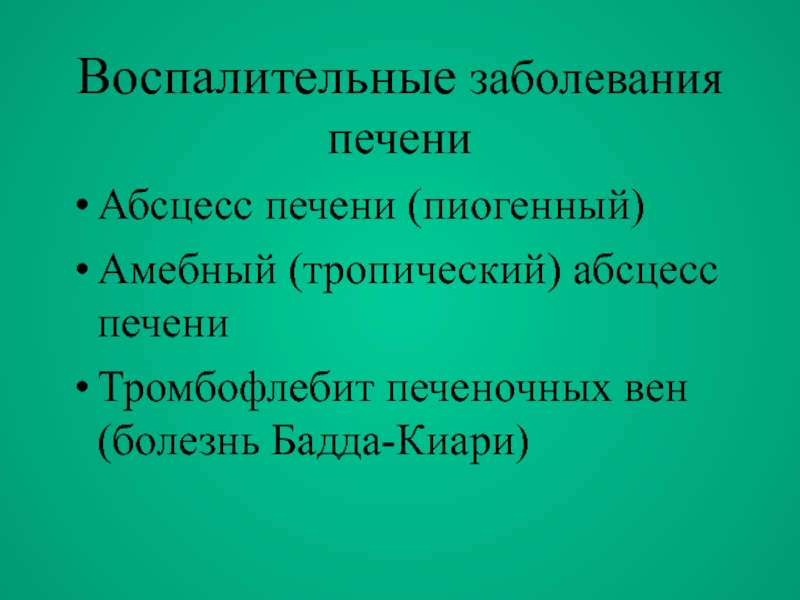 Воспалительные заболевания печени

• Абсцесс печени (пиогенный)
• Амебный (тропический) абсцесс печени
• Тромбофлебит печеночных вен (болезнь Бадда-Киари)